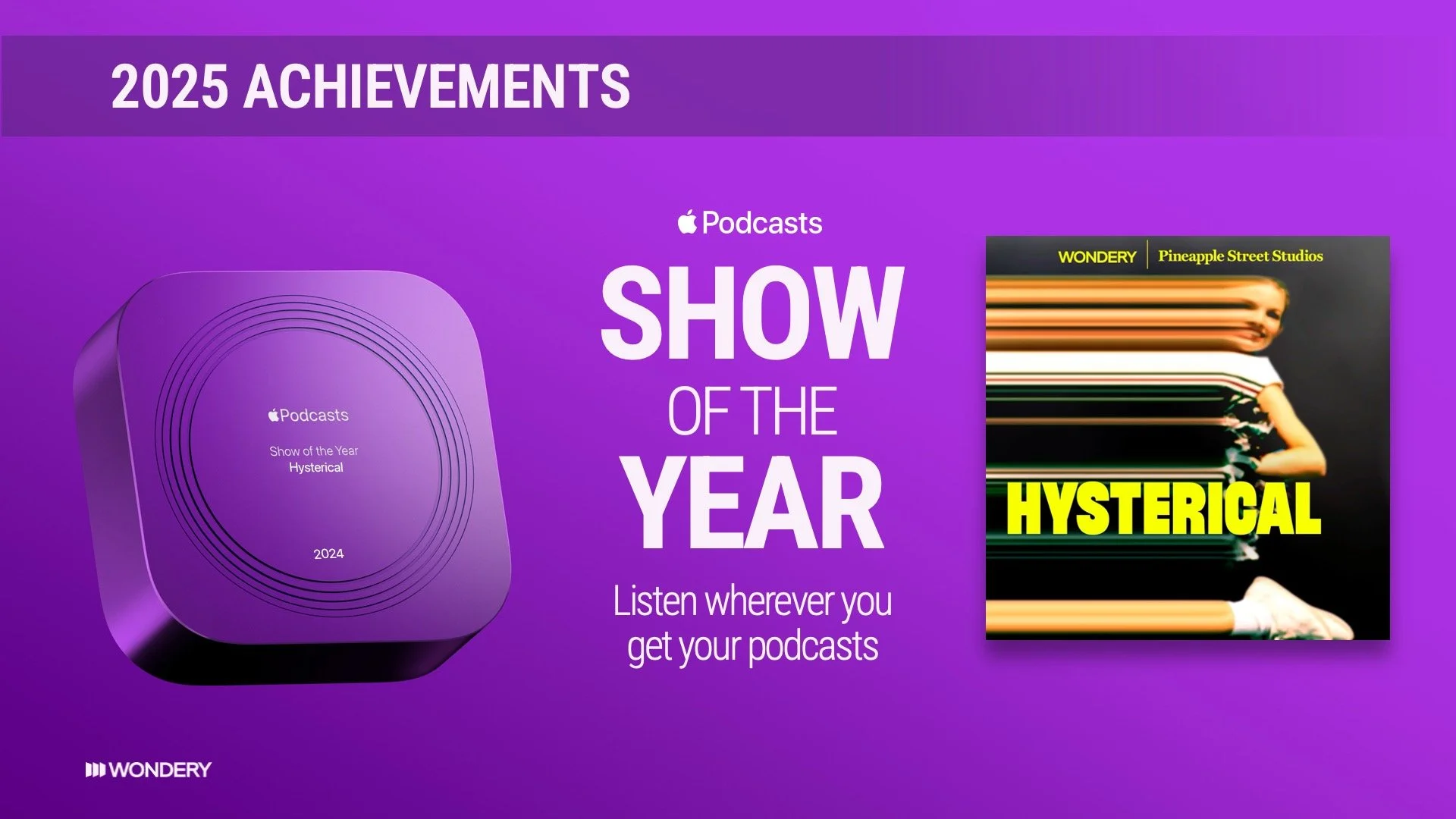 2025 ACHIEVEMENTS

Podcasts
Show of the Year
Hysterical
2024

Podcasts
SHOW
OF THE
YEAR
Listen wherever you get your podcasts

WONDERY | Pineapple Street Studios
HYSTERICAL

WONDERY